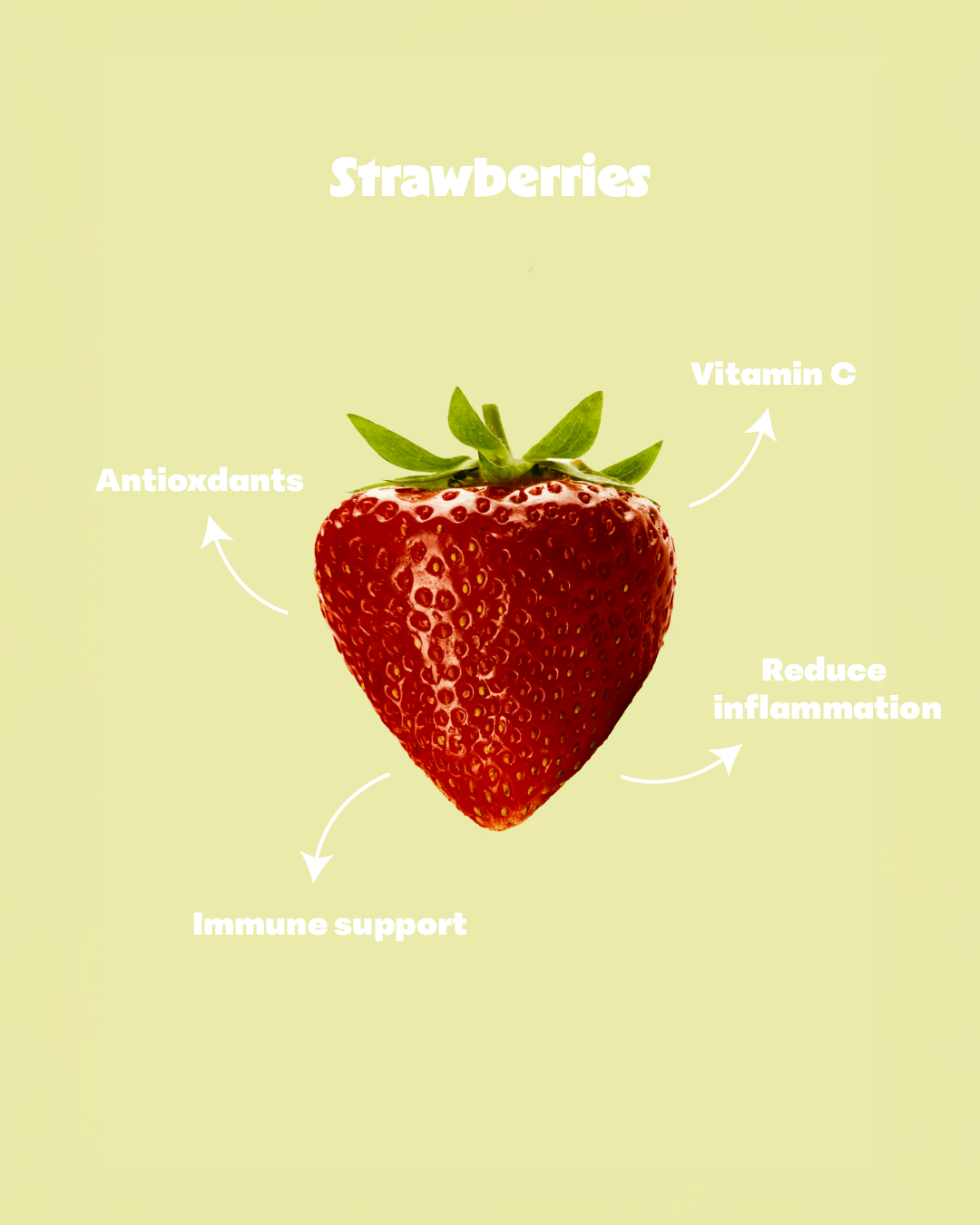 Strawberries

Vitamin C

Antioxdants

Reduce inflammation

Immune support